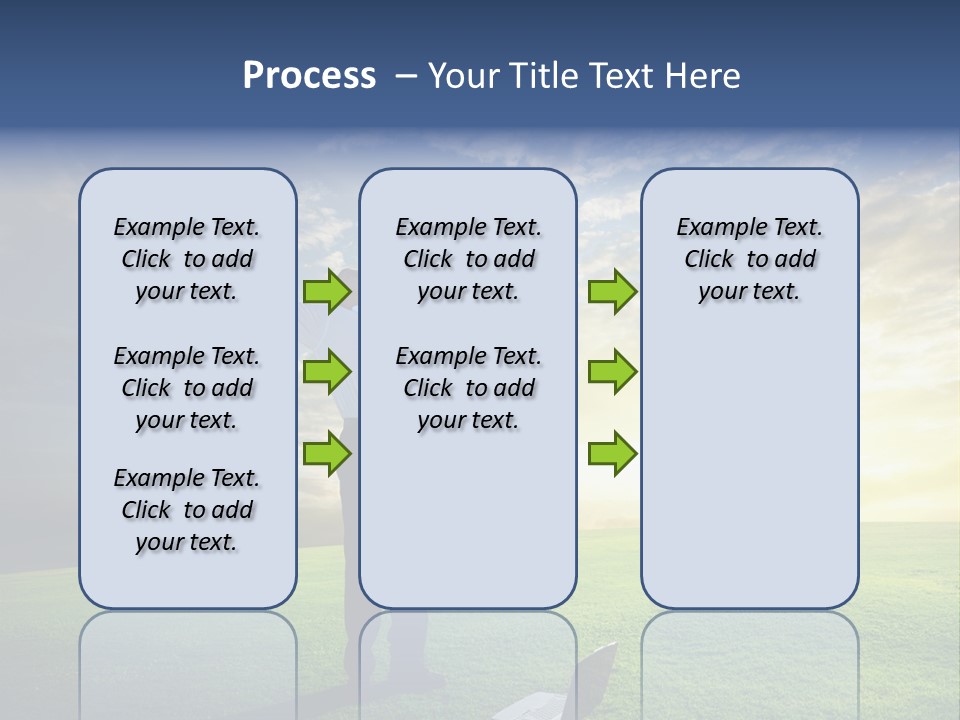 Process – Your Title Text Here

Example Text. Click to add your text.

Example Text. Click to add your text.

Example Text. Click to add your text.

Example Text. Click to add your text.

Example Text. Click to add your text.

Example Text. Click to add your text.